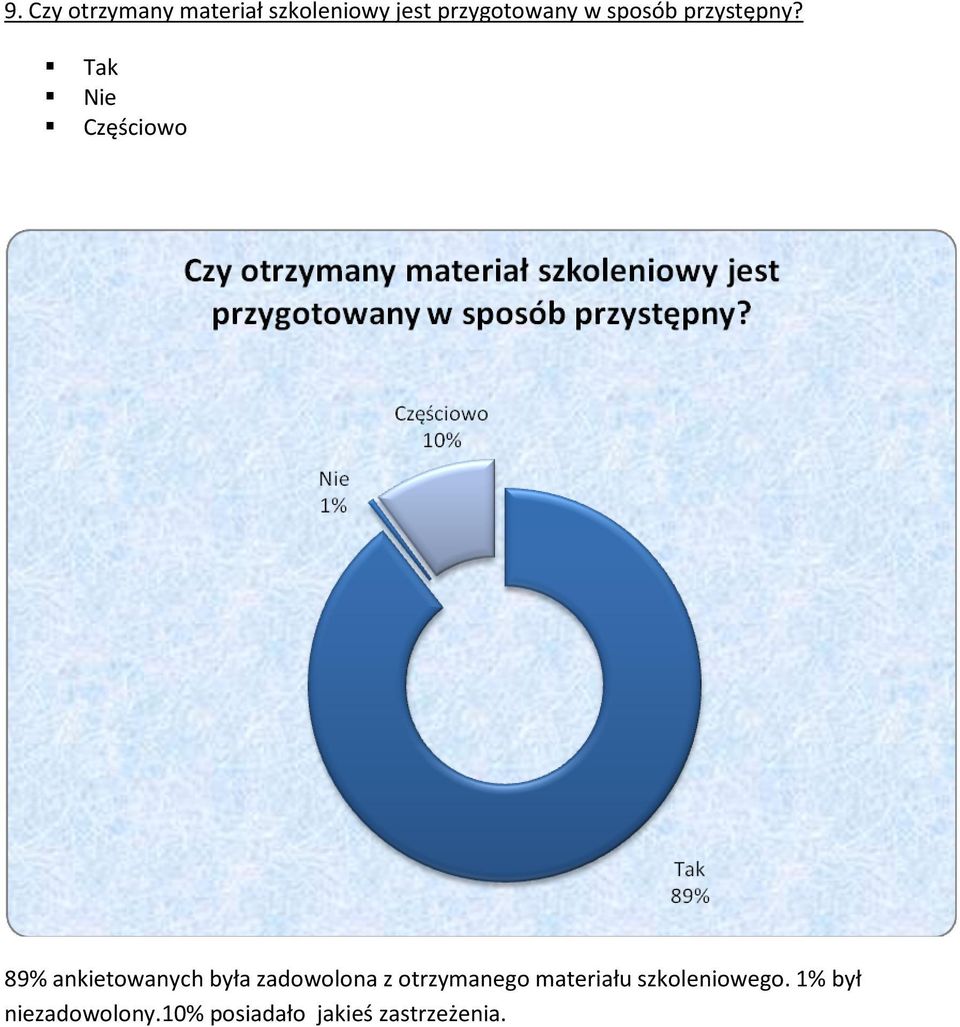 9. Czy otrzymany materiał szkoleniowy jest przygotowany w sposób przystępny?

- Tak
- Nie
- Częściowo

Czy otrzymany materiał szkoleniowy jest przygotowany w sposób przystępny?

Częściowo 10%

Nie 1%

Tak 89%

89% ankietowanych była zadowolona z otrzymanego materiału szkoleniowego. 1% był niezadowolony.10% posiadało jakieś zastrzeżenia.